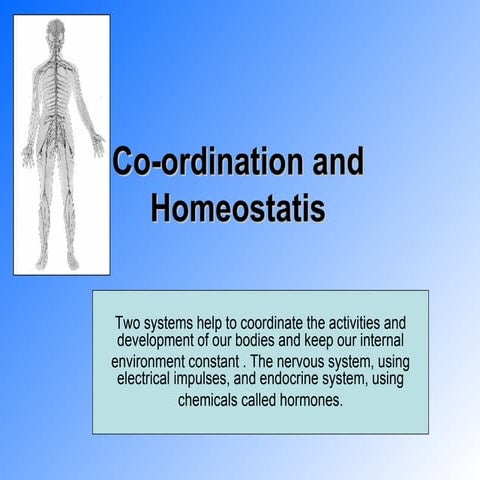 Co-ordination and Homeostatis

Two systems help to coordinate the activities and development of our bodies and keep our internal environment constant . The nervous system, using electrical impulses, and endocrine system, using chemicals called hormones.